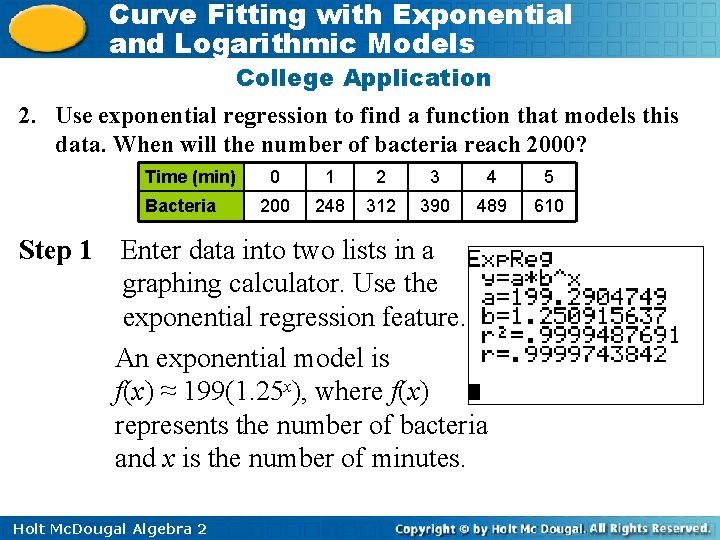 Curve Fitting with Exponential and Logarithmic Models

College Application

2. Use exponential regression to find a function that models this data. When will the number of bacteria reach 2000?

| Time (min) | 0 | 1 | 2 | 3 | 4 | 5 |
|---|---|---|---|---|---|---|
| Bacteria | 200 | 248 | 312 | 390 | 489 | 610 |

Step 1 Enter data into two lists in a graphing calculator. Use the exponential regression feature.

ExpReg
y=a*b^x
a=199.2904749
b=1.250915637
r²=.9999487691
r=.9999743842

An exponential model is $f(x) \approx 199(1.25^x)$, where $f(x)$ represents the number of bacteria and $x$ is the number of minutes.

Holt McDougal Algebra 2

Copyright © by Holt Mc Dougal. All Rights Reserved.